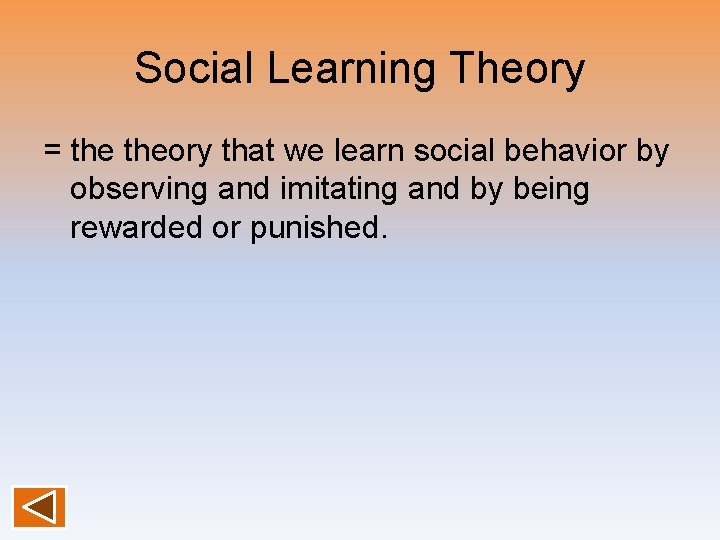 Social Learning Theory

= the theory that we learn social behavior by observing and imitating and by being rewarded or punished.